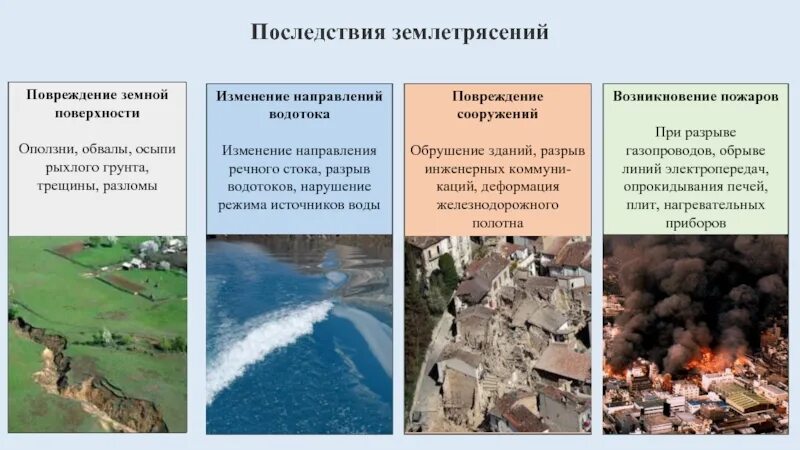 Последствия землетрясений

Повреждение земной поверхности

Оползни, обвалы, осыпи рыхлого грунта, трещины, разломы

Изменение направлений водотока

Изменение направления речного стока, разрыв водотоков, нарушение режима источников воды

Повреждение сооружений

Обрушение зданий, разрыв инженерных коммуникаций, деформация железнодорожного полотна

Возникновение пожаров

При разрыве газопроводов, обрыве линий электропередач, опрокидывания печей, плит, нагревательных приборов